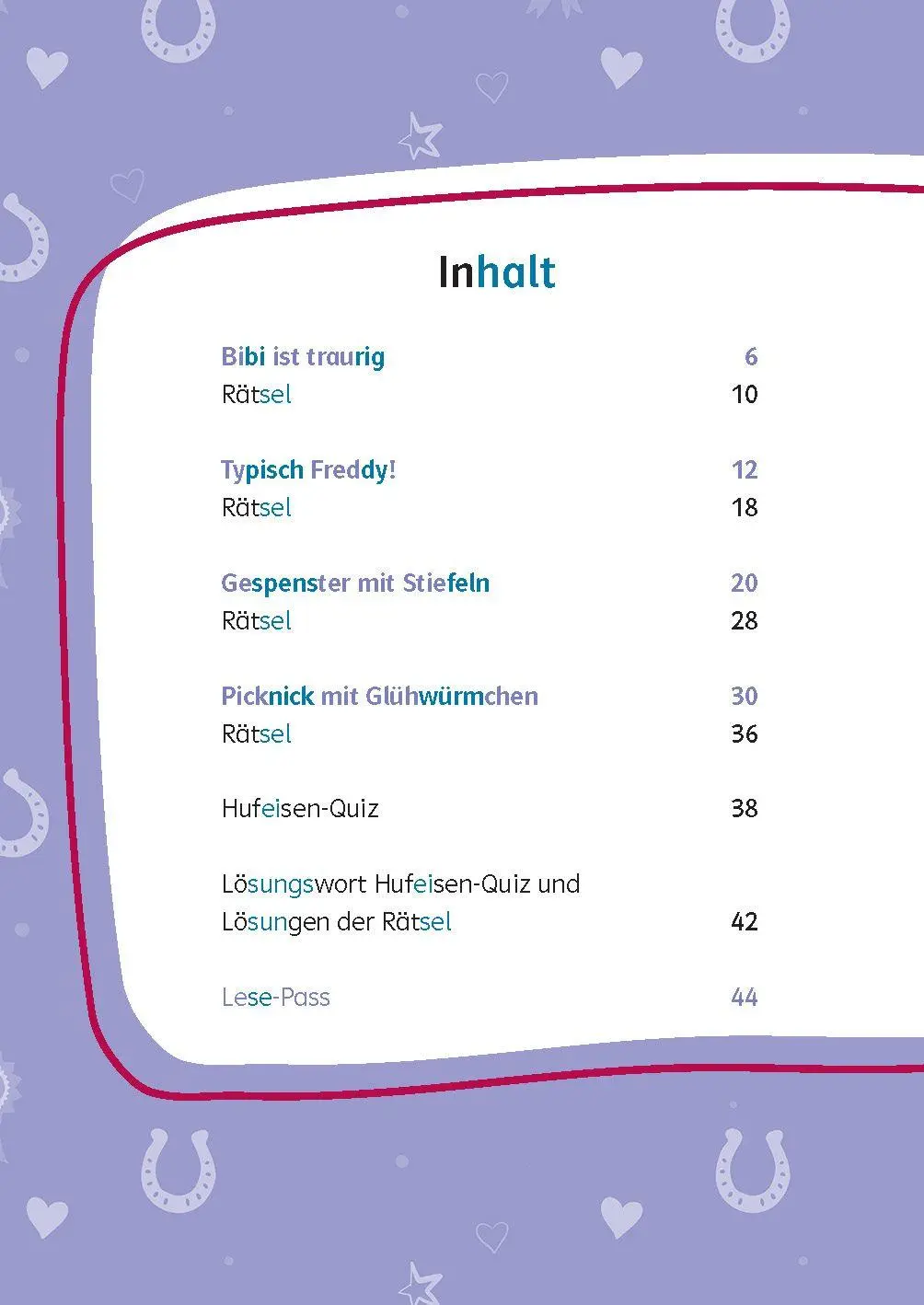 Inhalt

Bibi ist traurig 6
Rätsel 10

Typisch Freddy! 12
Rätsel 18

Gespenster mit Stiefeln 20
Rätsel 28

Picknick mit Glühwürmchen 30
Rätsel 36

Hufeisen-Quiz 38

Lösungswort Hufeisen-Quiz und
Lösungen der Rätsel 42

Lese-Pass 44